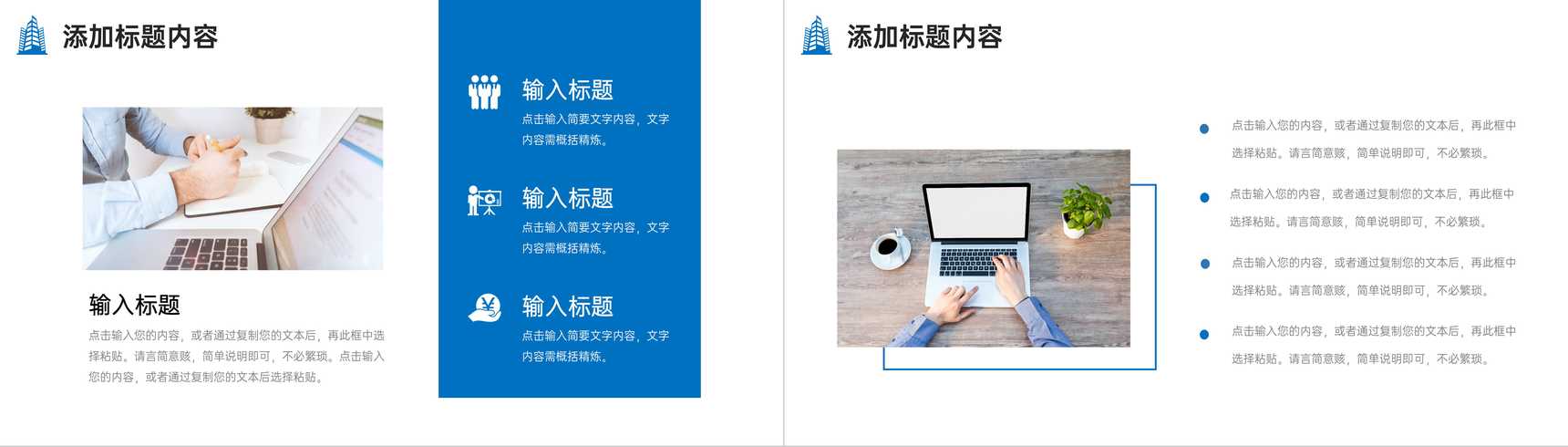 添加标题内容

输入标题

点击输入您的内容，或者通过复制您的文本后，再此框中选择粘贴。请言简意赅，简单说明即可，不必繁琐。点击输入您的内容，或者通过复制您的文本后选择粘贴。

输入标题

点击输入简要文字内容，文字内容需概括精炼。

输入标题

点击输入简要文字内容，文字内容需概括精炼。

输入标题

点击输入简要文字内容，文字内容需概括精炼。

添加标题内容

点击输入您的内容，或者通过复制您的文本后，再此框中选择粘贴。请言简意赅，简单说明即可，不必繁琐。

点击输入您的内容，或者通过复制您的文本后，再此框中选择粘贴。请言简意赅，简单说明即可，不必繁琐。

点击输入您的内容，或者通过复制您的文本后，再此框中选择粘贴。请言简意赅，简单说明即可，不必繁琐。

点击输入您的内容，或者通过复制您的文本后，再此框中选择粘贴。请言简意赅，简单说明即可，不必繁琐。